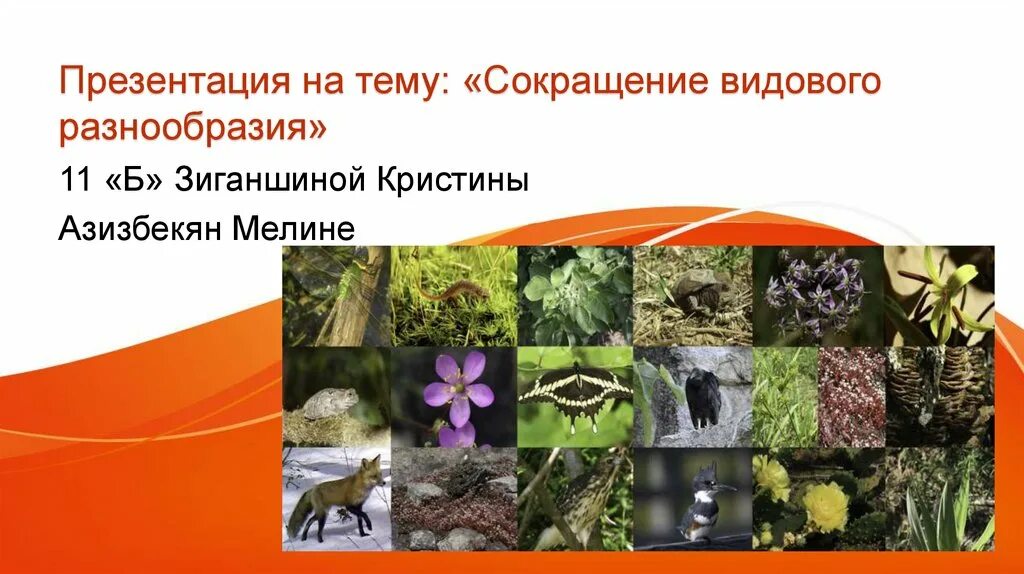 Презентация на тему: «Сокращение видового разнообразия»

11 «Б» Зиганшиной Кристины

Азизбекян Мелине